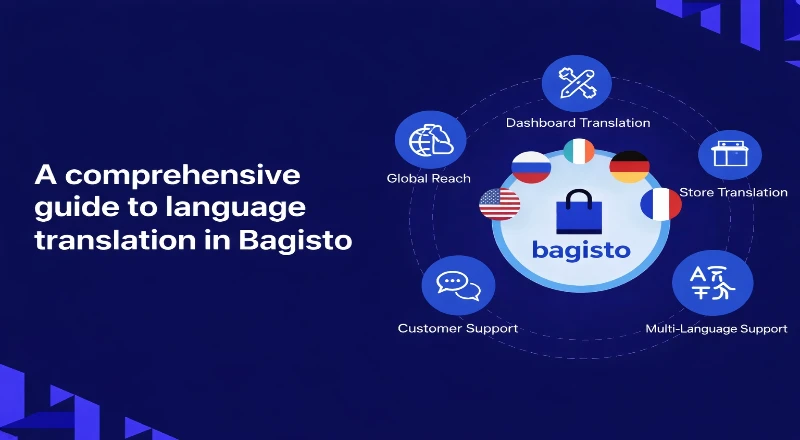 A comprehensive guide to language translation in Bagisto

Dashboard Translation

Global Reach

Store Translation

bagisto

Customer Support

Multi-Language Support